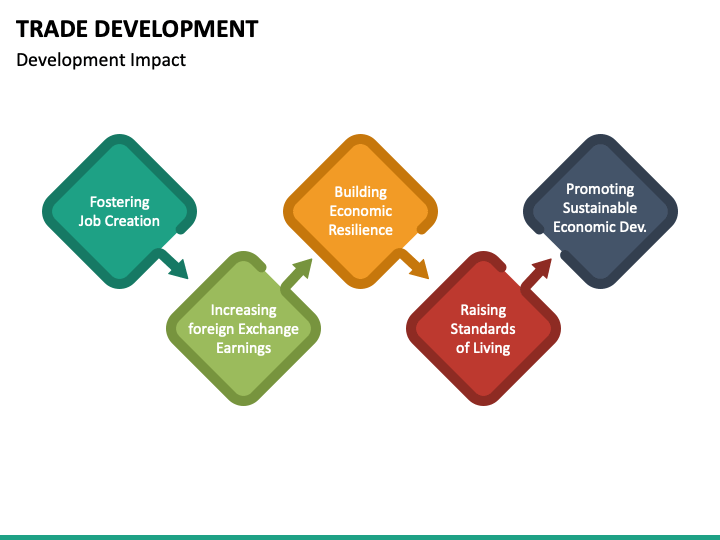 TRADE DEVELOPMENT

Development Impact

Fostering Job Creation

Increasing foreign Exchange Earnings

Building Economic Resilience

Raising Standards of Living

Promoting Sustainable Economic Dev.